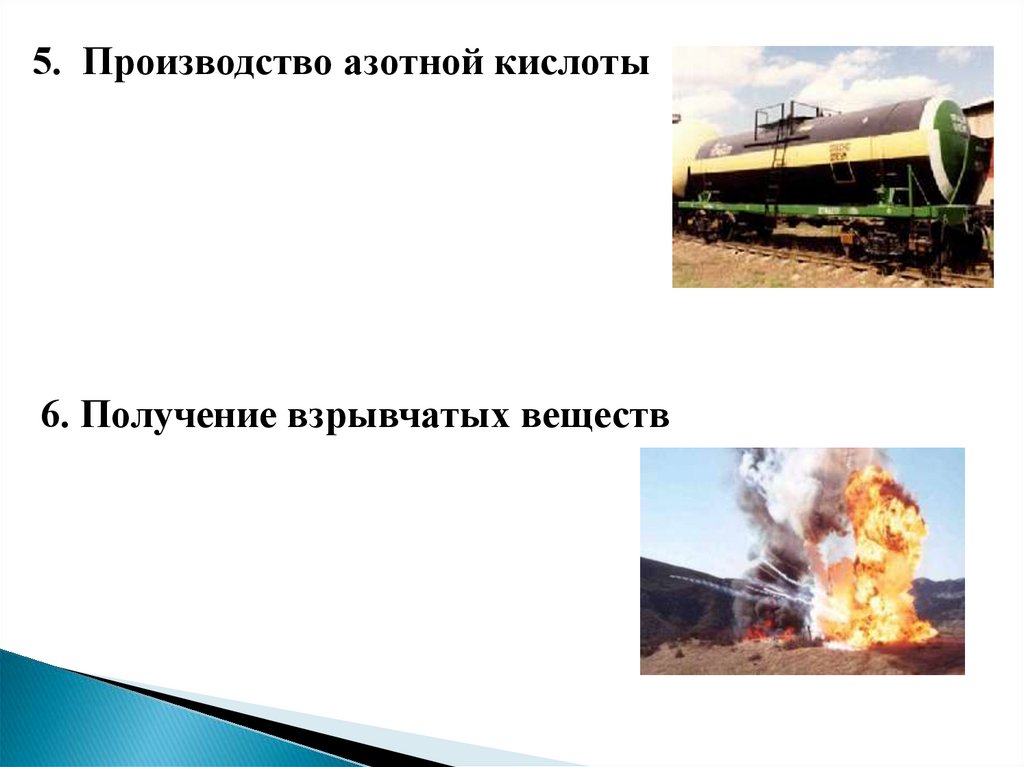 5. Производство азотной кислоты

6. Получение взрывчатых веществ